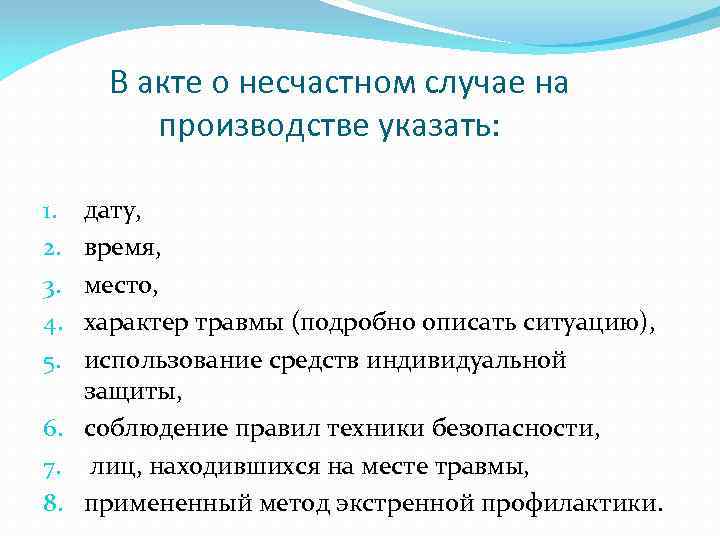 В акте о несчастном случае на производстве указать:

1. дату,
2. время,
3. место,
4. характер травмы (подробно описать ситуацию),
5. использование средств индивидуальной защиты,
6. соблюдение правил техники безопасности,
7. лиц, находившихся на месте травмы,
8. примененный метод экстренной профилактики.